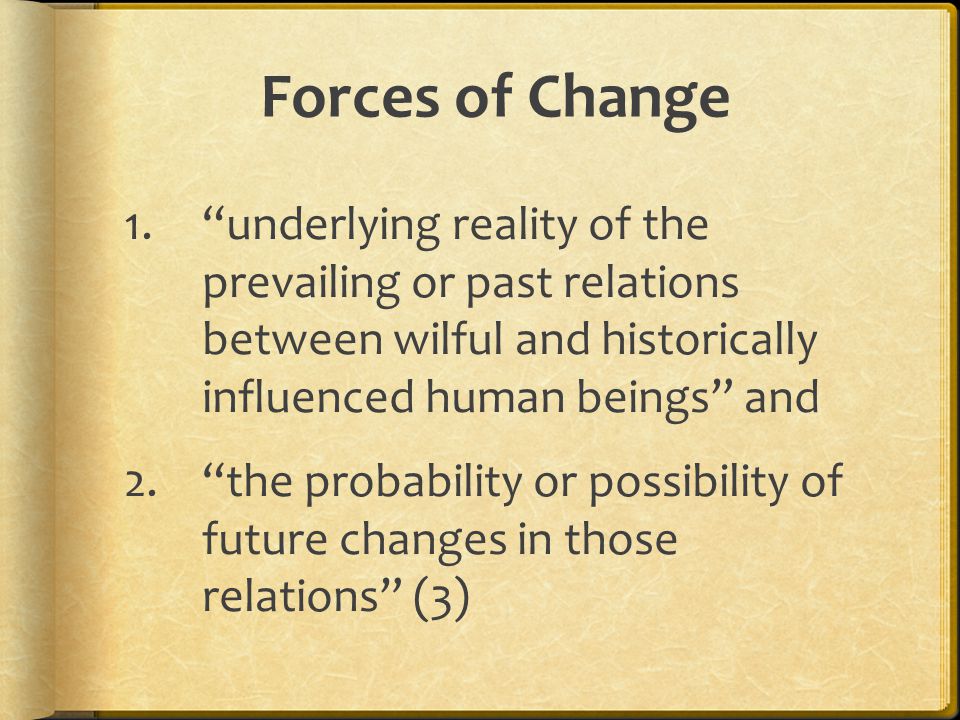 Forces of Change

1. “underlying reality of the prevailing or past relations between wilful and historically influenced human beings” and

2. “the probability or possibility of future changes in those relations” (3)